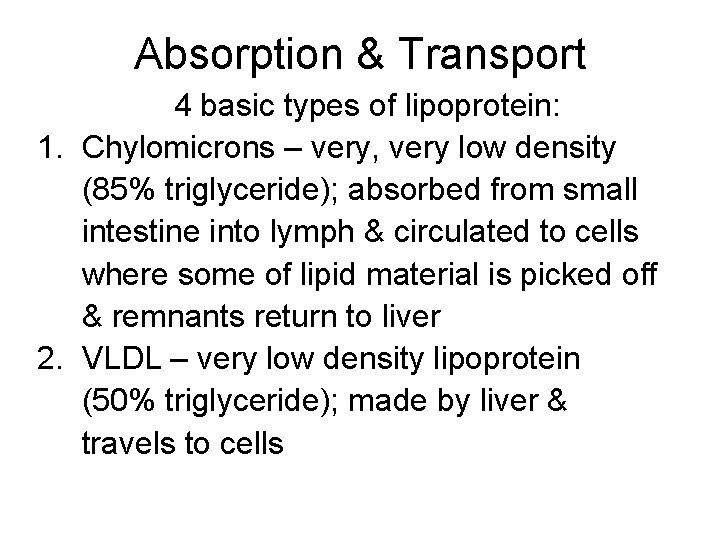 Absorption & Transport

4 basic types of lipoprotein:

1. Chylomicrons – very, very low density (85% triglyceride); absorbed from small intestine into lymph & circulated to cells where some of lipid material is picked off & remnants return to liver
2. VLDL – very low density lipoprotein (50% triglyceride); made by liver & travels to cells